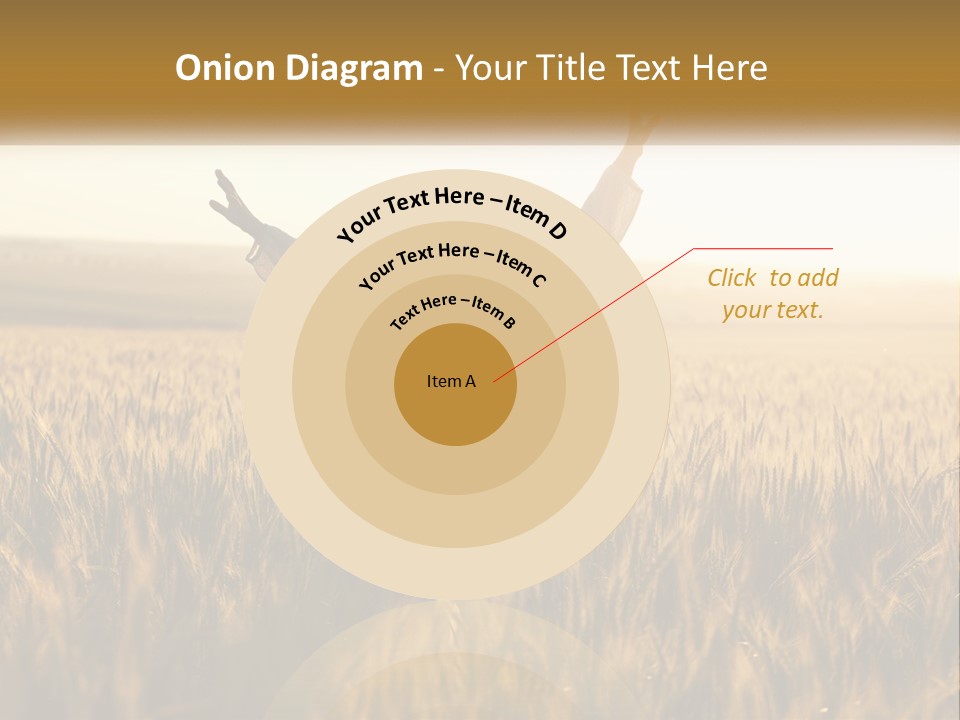 Onion Diagram - Your Title Text Here

Your Text Here – Item D

Your Text Here – Item C

Text Here – Item B

Item A

Click to add your text.